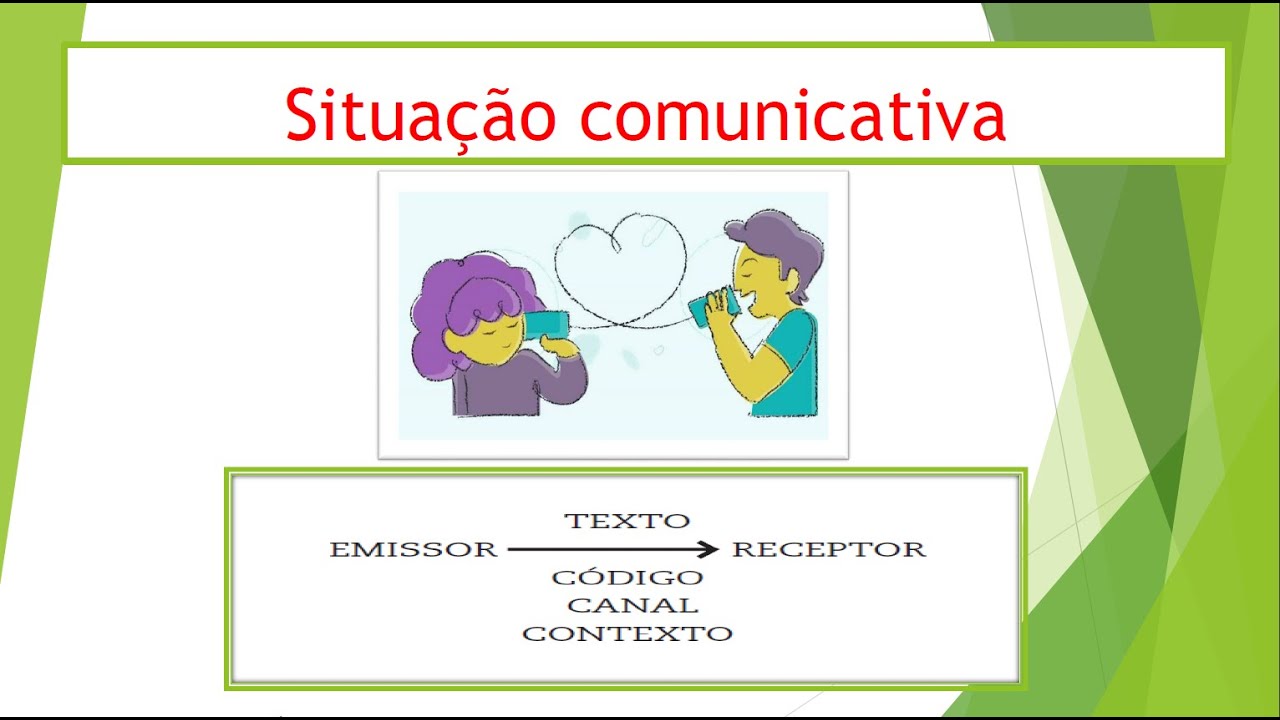 Situação comunicativa

TEXTO

EMISSOR → RECEPTOR

CÓDIGO
CANAL
CONTEXTO